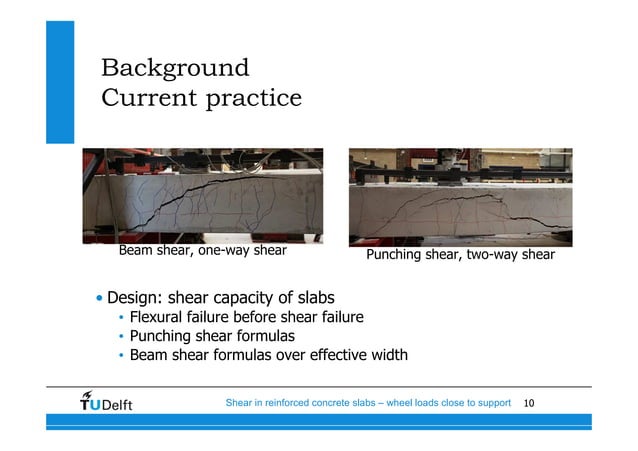 Background
Current practice

Beam shear, one-way shear

Punching shear, two-way shear

• Design: shear capacity of slabs
• Flexural failure before shear failure
• Punching shear formulas
• Beam shear formulas over effective width

TUDelft

Shear in reinforced concrete slabs – wheel loads close to support 10